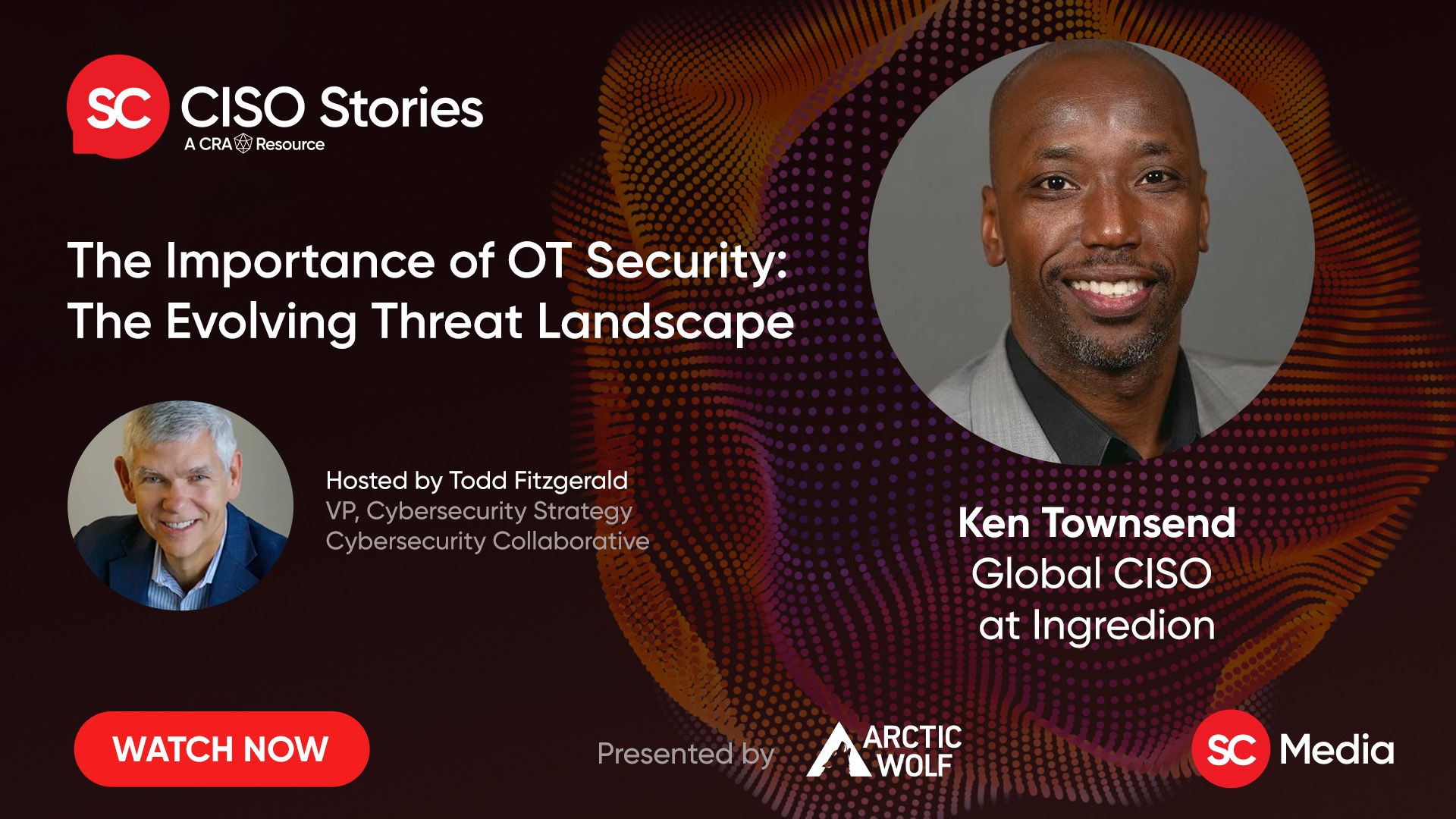 SC CISO Stories
A CRA Resource

The Importance of OT Security: The Evolving Threat Landscape

Hosted by Todd Fitzgerald
VP, Cybersecurity Strategy
Cybersecurity Collaborative

Ken Townsend
Global CISO
at Ingredion

WATCH NOW

Presented by ARCTIC WOLF

SC Media